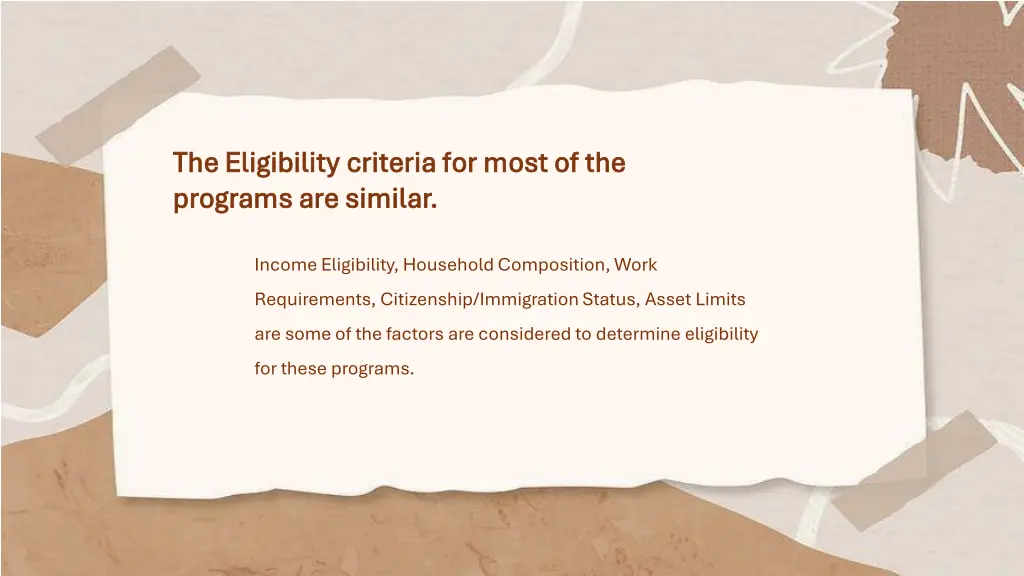 The Eligibility criteria for most of the programs are similar.

Income Eligibility, Household Composition, Work Requirements, Citizenship/Immigration Status, Asset Limits are some of the factors are considered to determine eligibility for these programs.